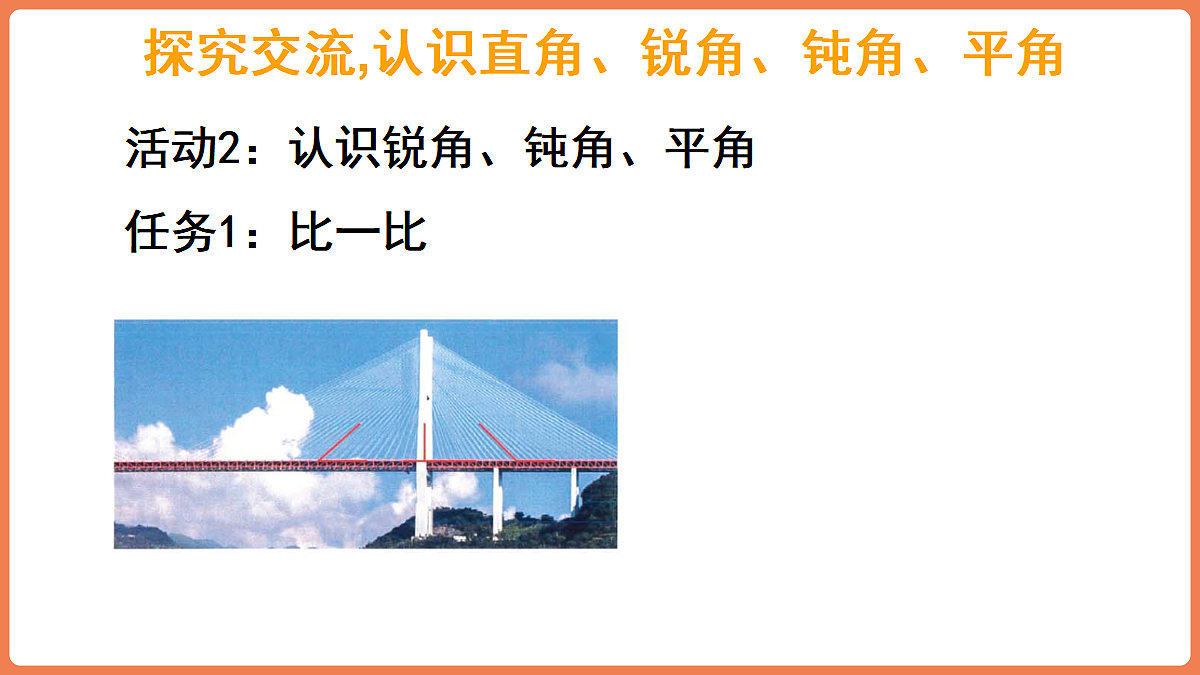 探究交流,认识直角、锐角、钝角、平角

活动2：认识锐角、钝角、平角

任务1：比一比